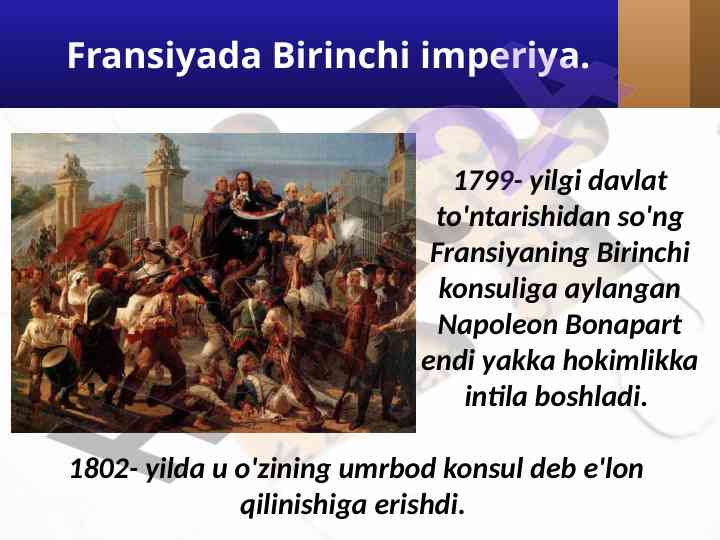 Fransiyada Birinchi imperiya.

1799- yilgi davlat to'ntarishidan so'ng Fransiyaning Birinchi konsuliga aylangan Napoleon Bonapart endi yakka hokimlikka intila boshladi.

1802- yilda u o'zining umrbod konsul deb e'lon qilinishiga erishdi.